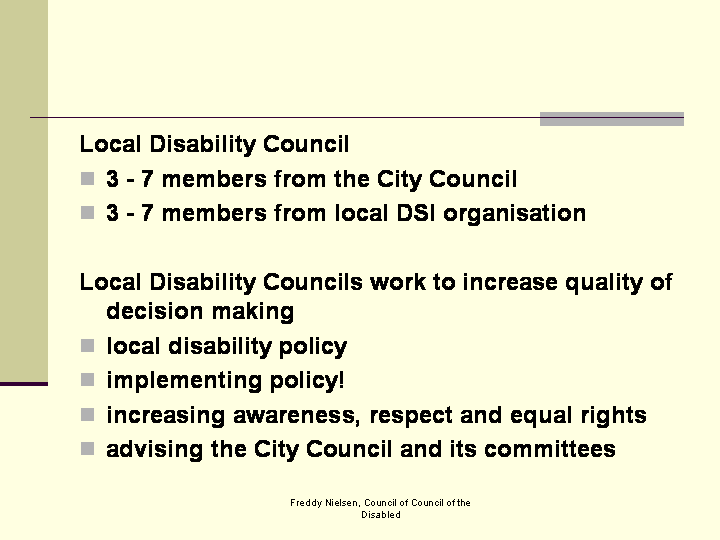 Local Disability Council

- 3 - 7 members from the City Council
- 3 - 7 members from local DSI organisation

Local Disability Councils work to increase quality of decision making

- local disability policy
- implementing policy!
- increasing awareness, respect and equal rights
- advising the City Council and its committees

Freddy Nielsen, Council of Council of the Disabled